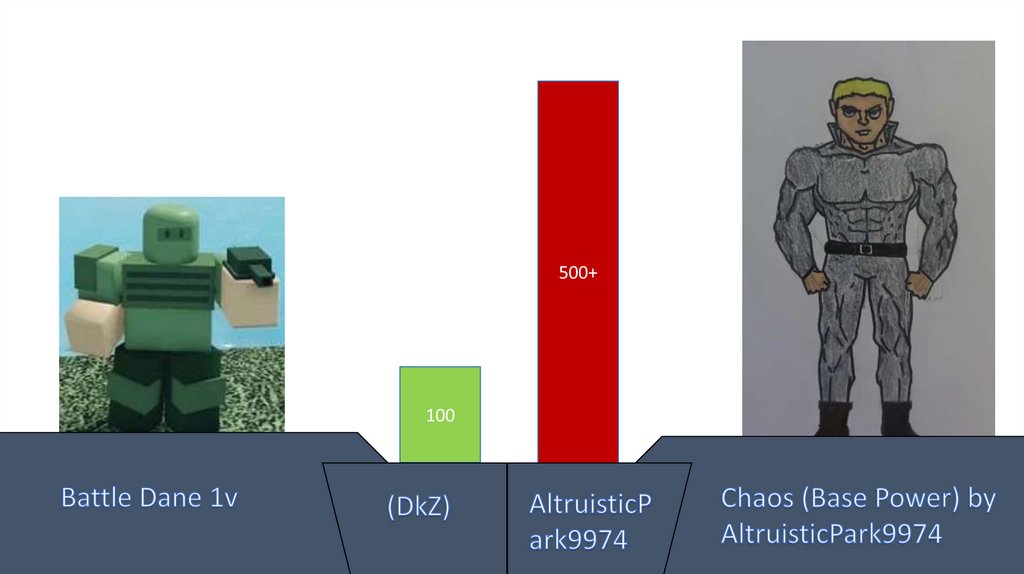 500+

100

Battle Dane 1v

(DkZ)

AltruisticPark9974

Chaos (Base Power) by AltruisticPark9974